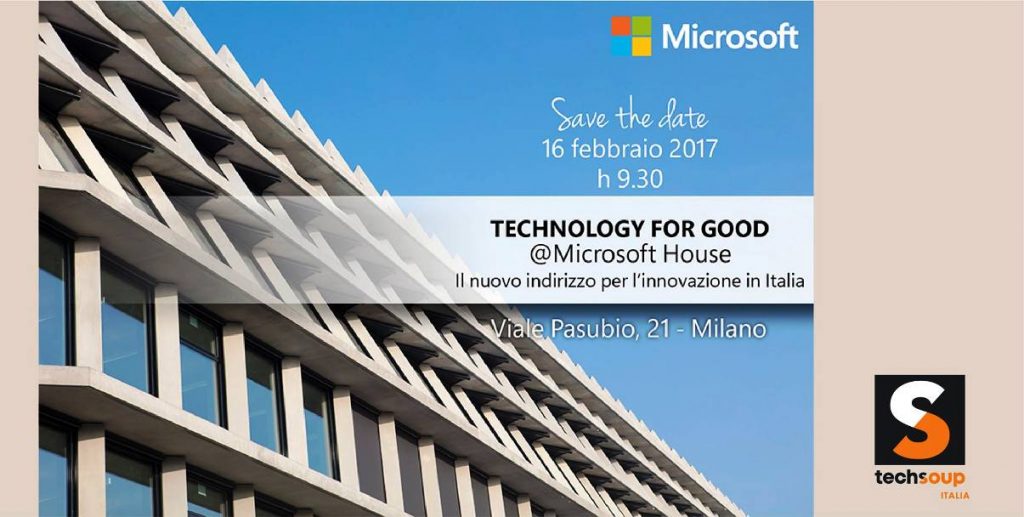 Microsoft

Save the date
16 febbraio 2017
h 9.30

TECHNOLOGY FOR GOOD
@Microsoft House
Il nuovo indirizzo per l'innovazione in Italia

Viale Pasubio, 21 - Milano

S
techsoup
ITALIA